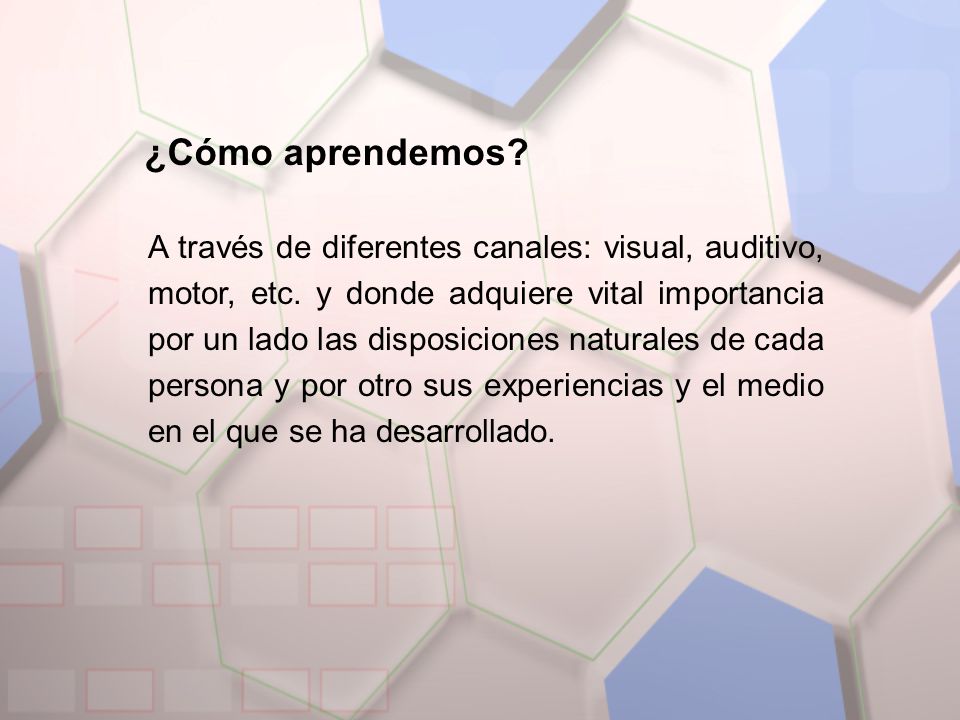 ¿Cómo aprendemos?

A través de diferentes canales: visual, auditivo, motor, etc. y donde adquiere vital importancia por un lado las disposiciones naturales de cada persona y por otro sus experiencias y el medio en el que se ha desarrollado.